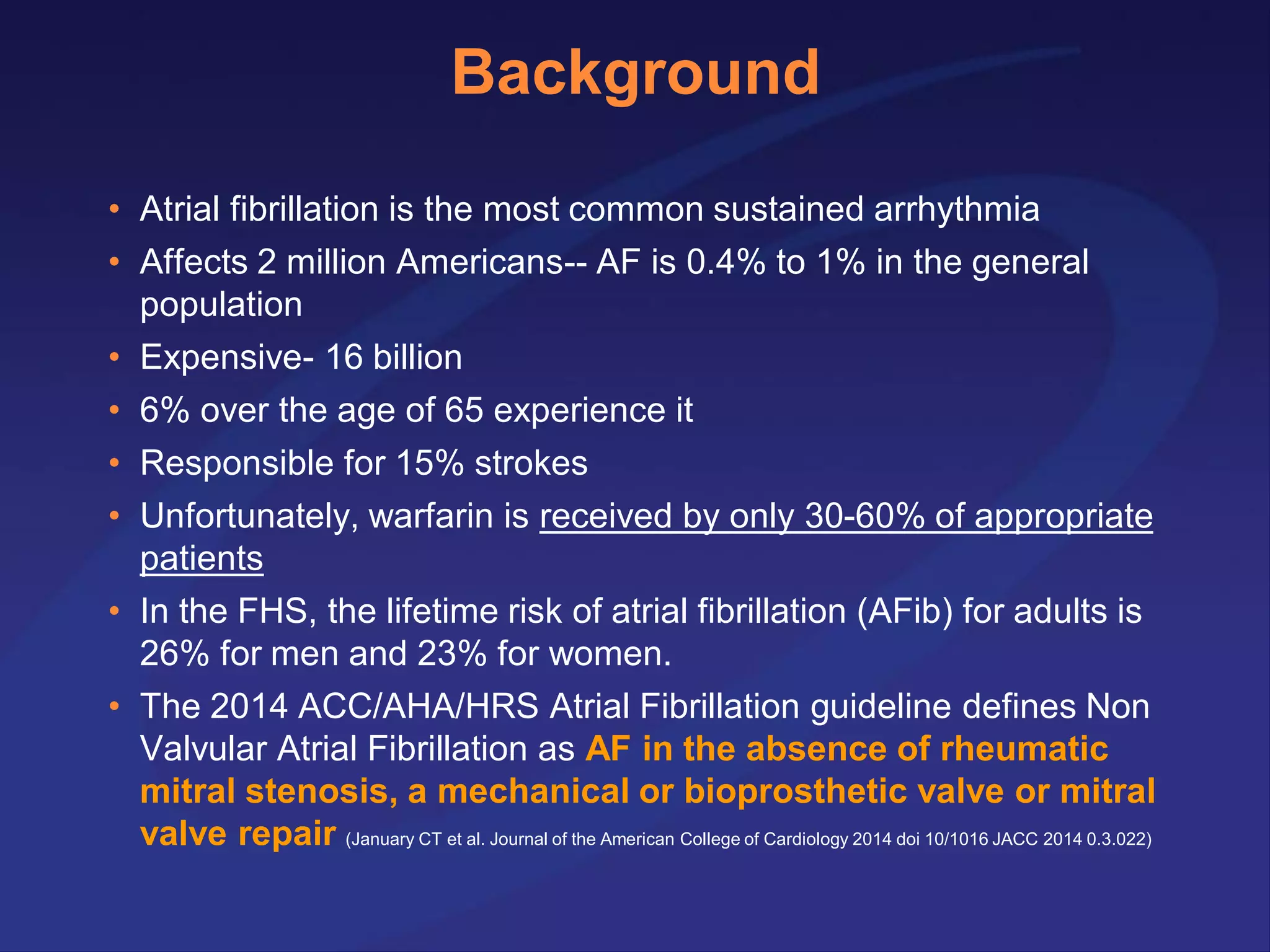 Background

• Atrial fibrillation is the most common sustained arrhythmia
• Affects 2 million Americans-- AF is 0.4% to 1% in the general population
• Expensive- 16 billion
• 6% over the age of 65 experience it
• Responsible for 15% strokes
• Unfortunately, warfarin is received by only 30-60% of appropriate patients
• In the FHS, the lifetime risk of atrial fibrillation (AFib) for adults is 26% for men and 23% for women.
• The 2014 ACC/AHA/HRS Atrial Fibrillation guideline defines Non Valvular Atrial Fibrillation as AF in the absence of rheumatic mitral stenosis, a mechanical or bioprosthetic valve or mitral valve repair (January CT et al. Journal of the American College of Cardiology 2014 doi 10/1016 JACC 2014 0.3.022)